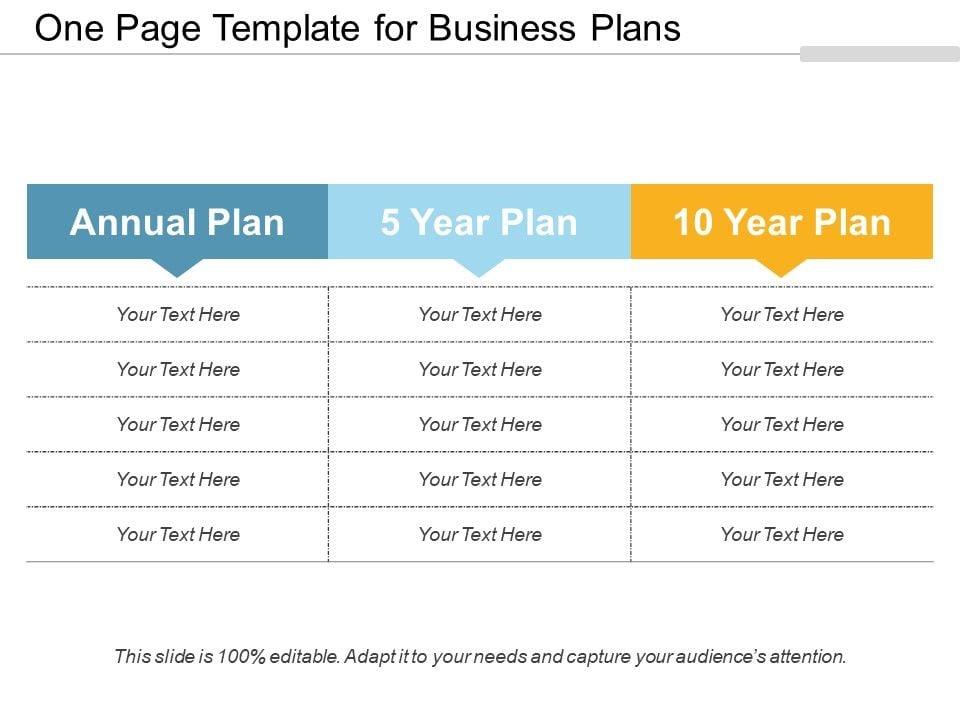 One Page Template for Business Plans

| Annual Plan | 5 Year Plan | 10 Year Plan |
|---|---|---|
| Your Text Here | Your Text Here | Your Text Here |
| Your Text Here | Your Text Here | Your Text Here |
| Your Text Here | Your Text Here | Your Text Here |
| Your Text Here | Your Text Here | Your Text Here |
| Your Text Here | Your Text Here | Your Text Here |

This slide is 100% editable. Adapt it to your needs and capture your audience's attention.